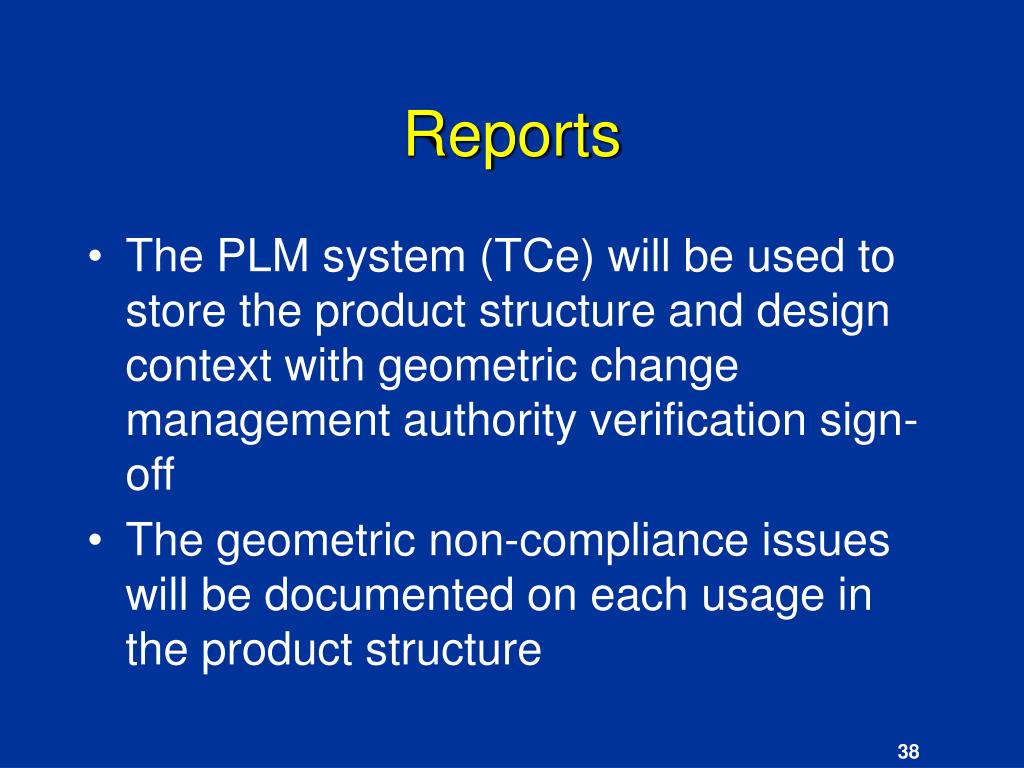 Reports

• The PLM system (TCe) will be used to store the product structure and design context with geometric change management authority verification sign-off
• The geometric non-compliance issues will be documented on each usage in the product structure

38